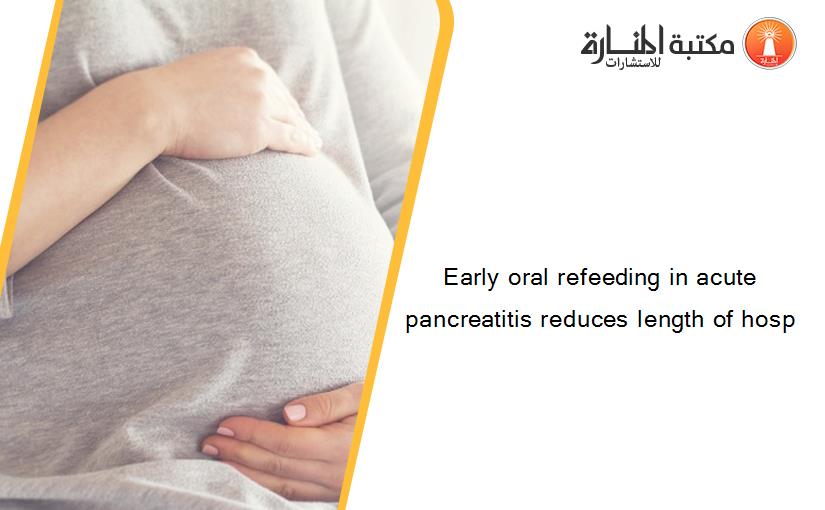 مكتبة المنارة للاستشارات

Early oral refeeding in acute pancreatitis reduces length of hosp